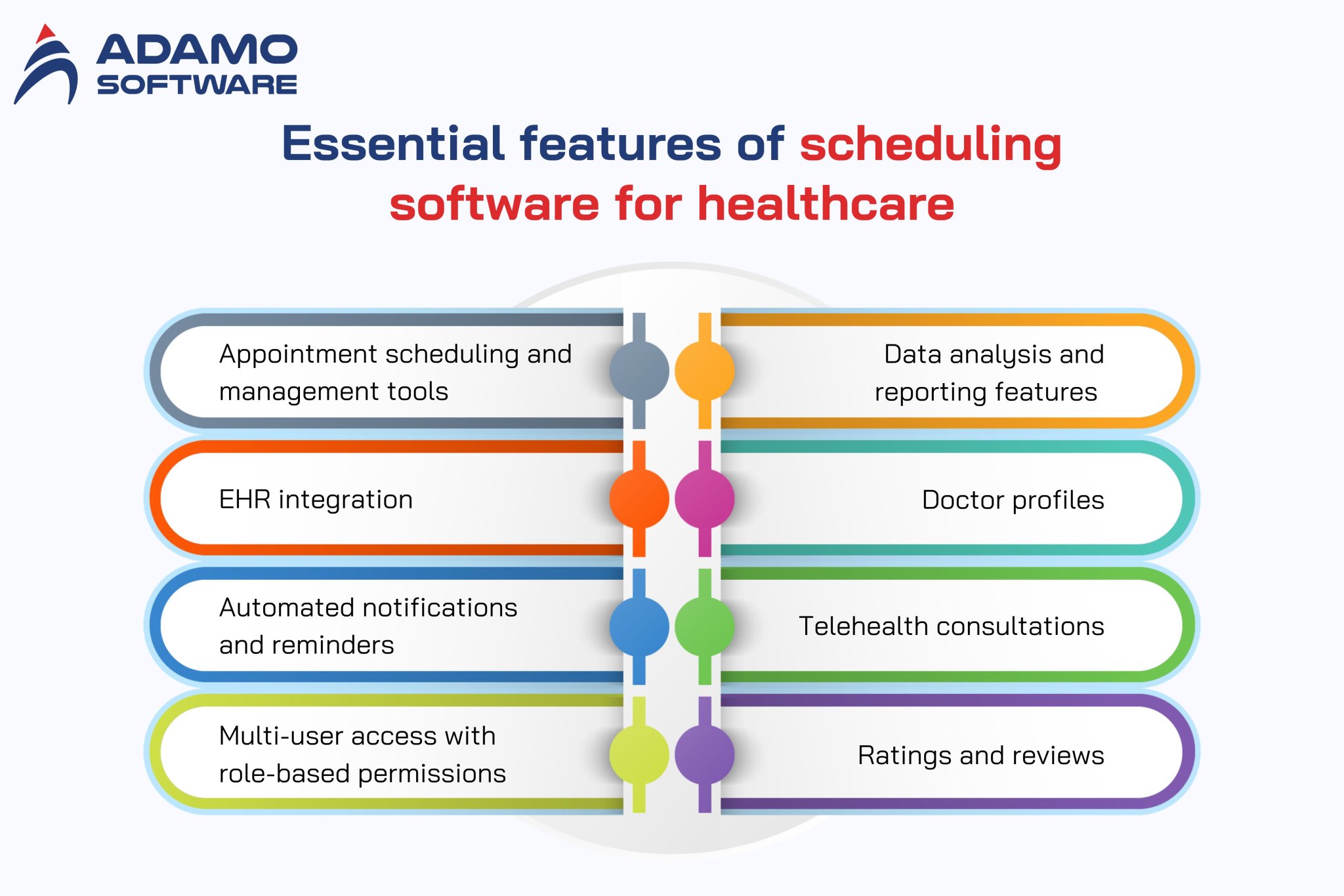 ADAMO SOFTWARE

Essential features of scheduling software for healthcare

Appointment scheduling and management tools

EHR integration

Automated notifications and reminders

Multi-user access with role-based permissions

Data analysis and reporting features

Doctor profiles

Telehealth consultations

Ratings and reviews